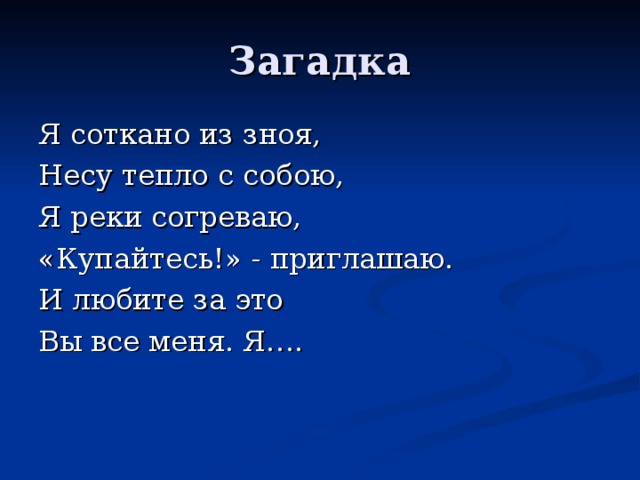 Загадка

Я соткано из зноя,
Несу тепло с собою,
Я реки согреваю,
«Купайтесь!» - приглашаю.
И любите за это
Вы все меня. Я….